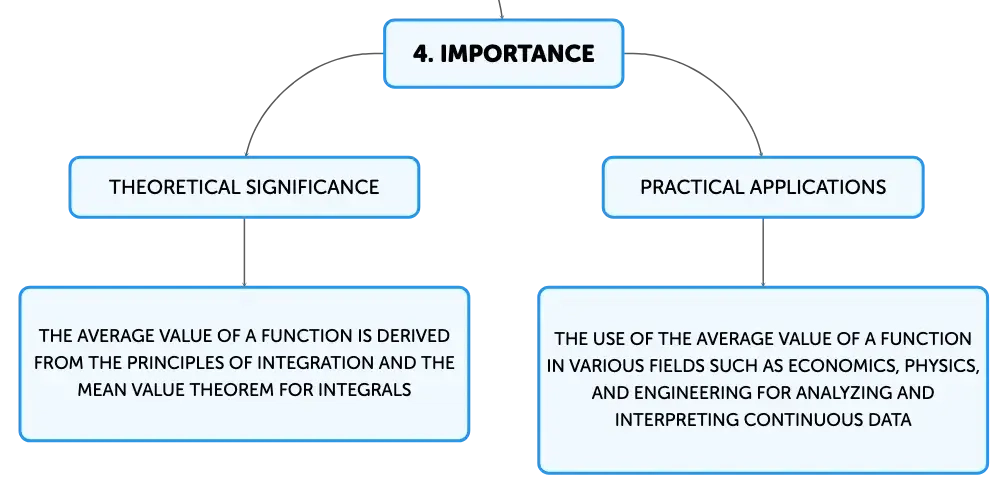 4. IMPORTANCE

THEORETICAL SIGNIFICANCE

THE AVERAGE VALUE OF A FUNCTION IS DERIVED FROM THE PRINCIPLES OF INTEGRATION AND THE MEAN VALUE THEOREM FOR INTEGRALS

PRACTICAL APPLICATIONS

THE USE OF THE AVERAGE VALUE OF A FUNCTION IN VARIOUS FIELDS SUCH AS ECONOMICS, PHYSICS, AND ENGINEERING FOR ANALYZING AND INTERPRETING CONTINUOUS DATA